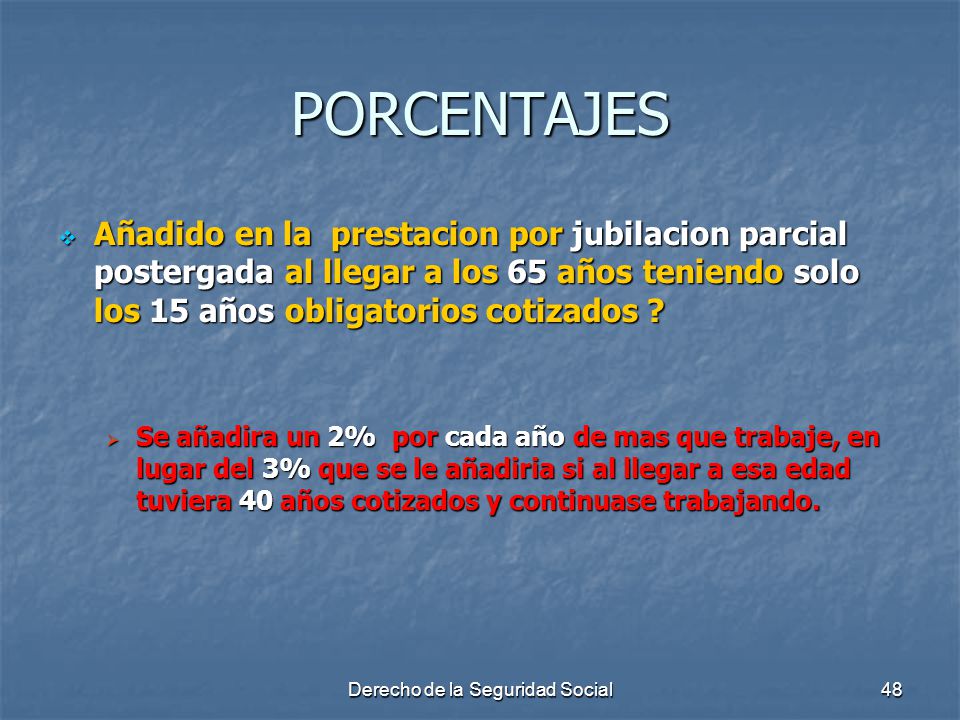 PORCENTAJES

Añadido en la prestacion por jubilacion parcial postergada al llegar a los 65 años teniendo solo los 15 años obligatorios cotizados ?

Se añadira un 2% por cada año de mas que trabaje, en lugar del 3% que se le añadiria si al llegar a esa edad tuviera 40 años cotizados y continuase trabajando.

Derecho de la Seguridad Social

48